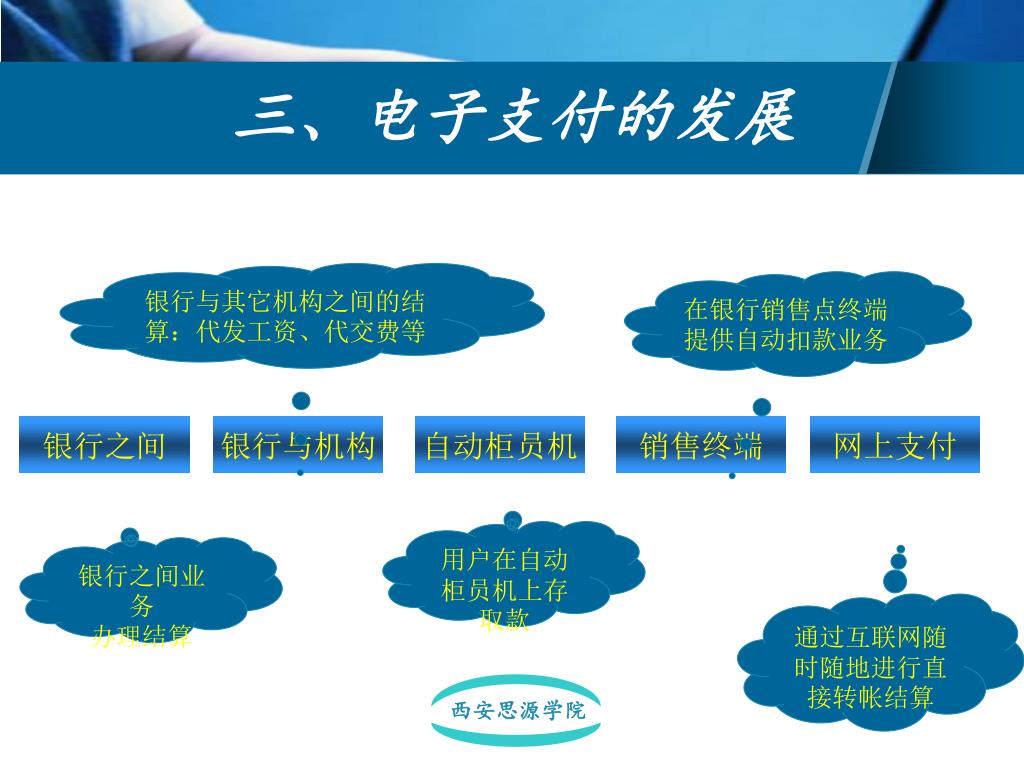 三、电子支付的发展

银行与其它机构之间的结算：代发工资、代交费等

在银行销售点终端提供自动扣款业务

银行之间

银行与机构

自动柜员机

销售终端

网上支付

银行之间业务办理结算

用户在自动柜员机上存取款

通过互联网随时随地进行直接转帐结算

西安思源学院